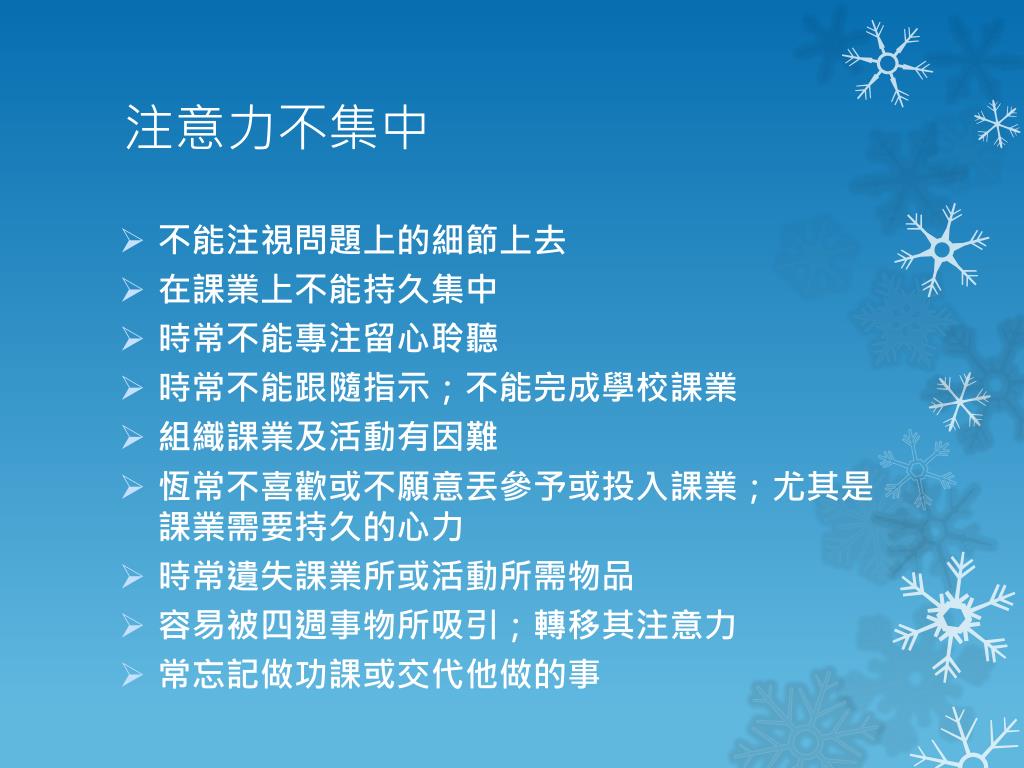 注意力不集中

➢ 不能注視問題上的細節上去
➢ 在課業上不能持久集中
➢ 時常不能專注留心聆聽
➢ 時常不能跟隨指示；不能完成學校課業
➢ 組織課業及活動有因難
➢ 恆常不喜歡或不願意丟參予或投入課業；尤其是課業需要持久的心力
➢ 時常遺失課業所或活動所需物品
➢ 容易被四週事物所吸引；轉移其注意力
➢ 常忘記做功課或交代他做的事